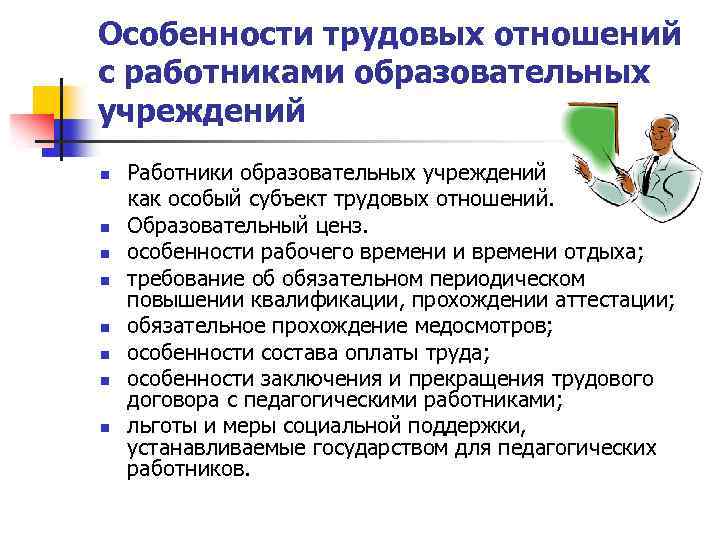 Особенности трудовых отношений с работниками образовательных учреждений

- Работники образовательных учреждений как особый субъект трудовых отношений.
- Образовательный ценз.
- особенности рабочего времени и времени отдыха;
- требование об обязательном периодическом повышении квалификации, прохождении аттестации;
- обязательное прохождение медосмотров;
- особенности состава оплаты труда;
- особенности заключения и прекращения трудового договора с педагогическими работниками;
- льготы и меры социальной поддержки, устанавливаемые государством для педагогических работников.